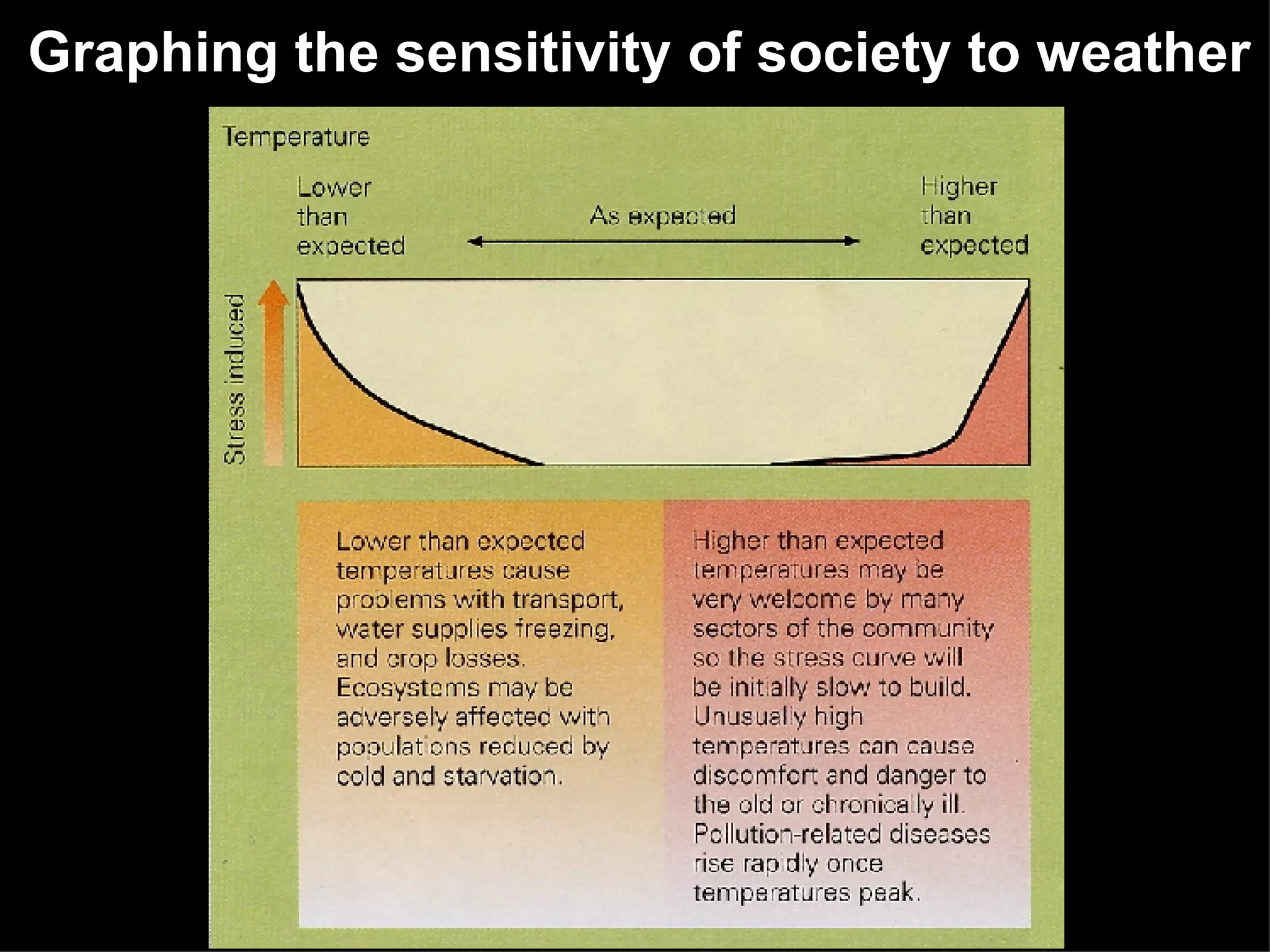 Graphing the sensitivity of society to weather

Temperature

Lower than expected

As expected

Higher than expected

Stress induced

Lower than expected temperatures cause problems with transport, water supplies freezing, and crop losses. Ecosystems may be adversely affected with populations reduced by cold and starvation.

Higher than expected temperatures may be very welcome by many sectors of the community so the stress curve will be initially slow to build. Unusually high temperatures can cause discomfort and danger to the old or chronically ill. Pollution-related diseases rise rapidly once temperatures peak.